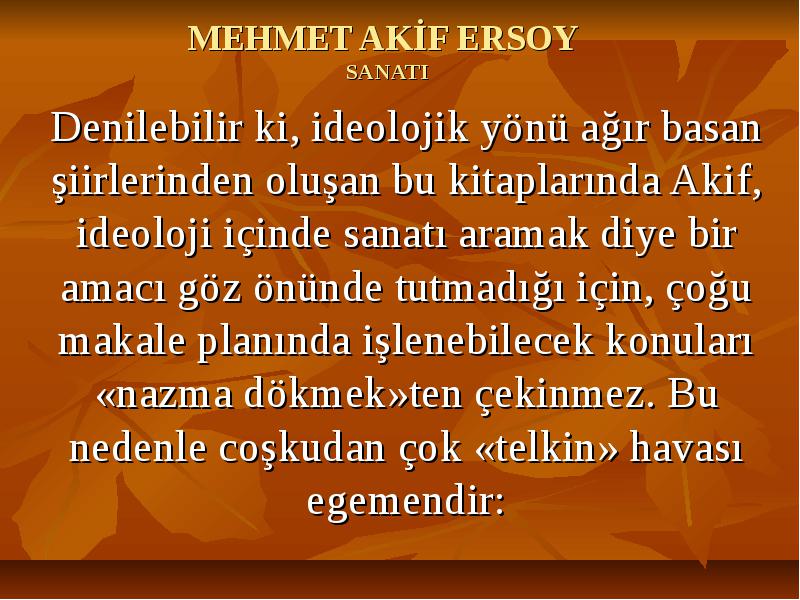 MEHMET AKİF ERSOY
SANATI

Denilebilir ki, ideolojik yönü ağır basan şiirlerinden oluşan bu kitaplarında Akif, ideoloji içinde sanatı aramak diye bir amacı göz önünde tutmadığı için, çoğu makale planında işlenebilecek konuları «nazma dökmek»ten çekinmez. Bu nedenle coşkudan çok «telkin» havası egemendir: